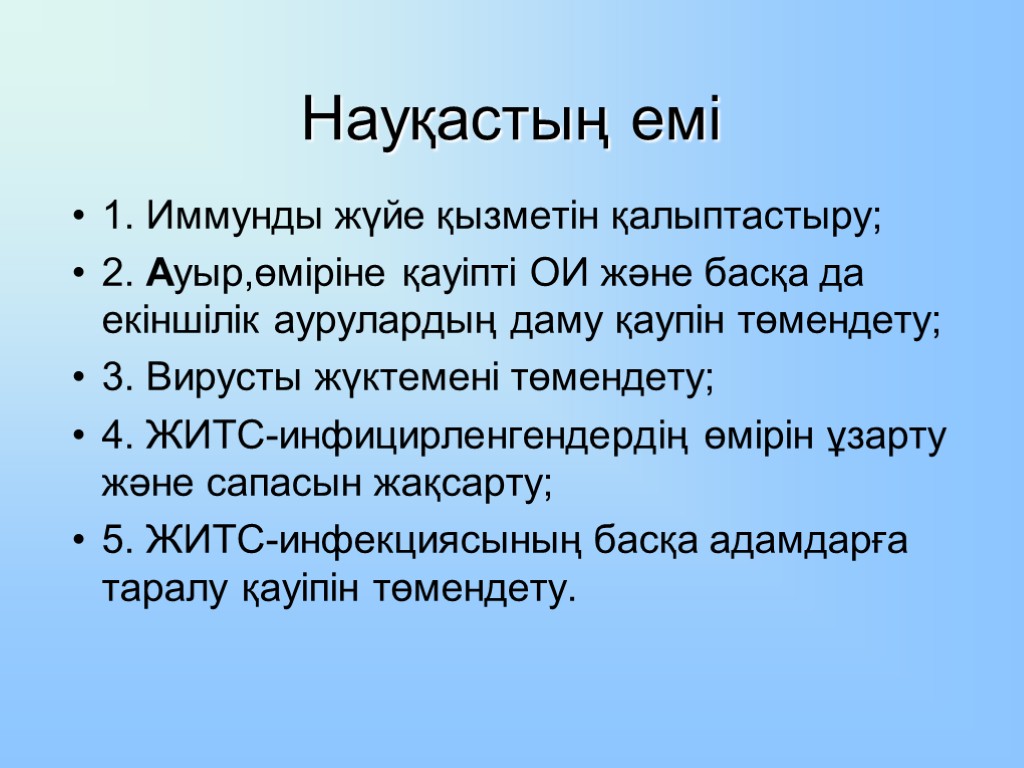 Науқастың емі

• 1. Иммунды жүйе қызметін қалыптастыру;
• 2. Ауыр,өміріне қауіпті ОИ және басқа да екіншілік аурулардың даму қаупін төмендету;
• 3. Вирусты жүктемені төмендету;
• 4. ЖИТС-инфицирленгендердің өмірін ұзарту және сапасын жақсарту;
• 5. ЖИТС-инфекциясының басқа адамдарға таралу қауіпін төмендету.